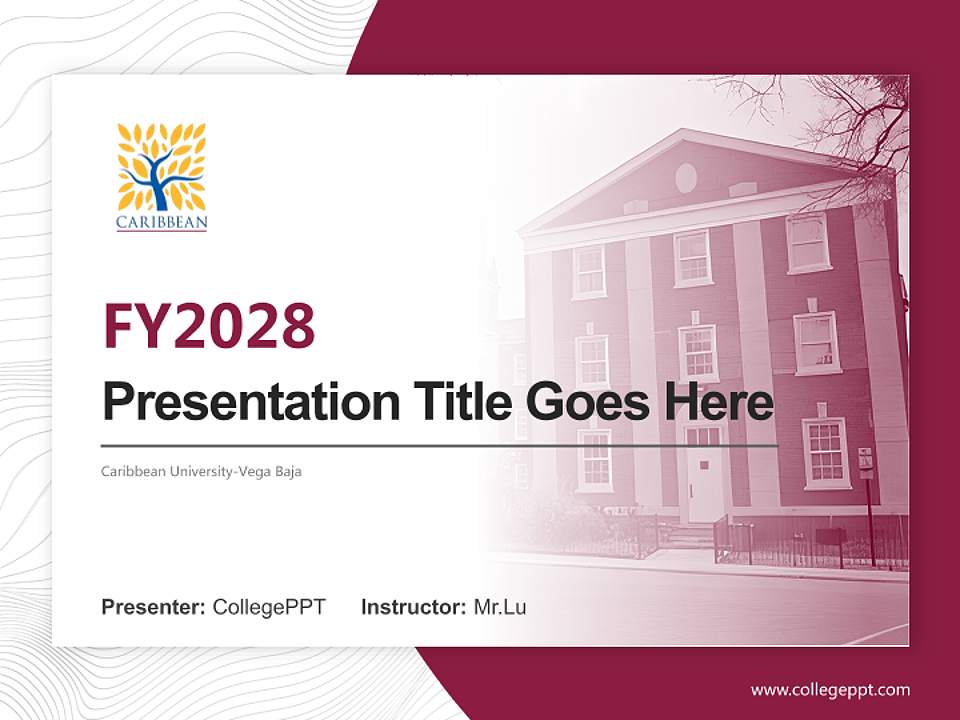 CARIBBEAN

FY2028

Presentation Title Goes Here

Caribbean University-Vega Baja

Presenter: CollegePPT Instructor: Mr.Lu

www.collegeppt.com